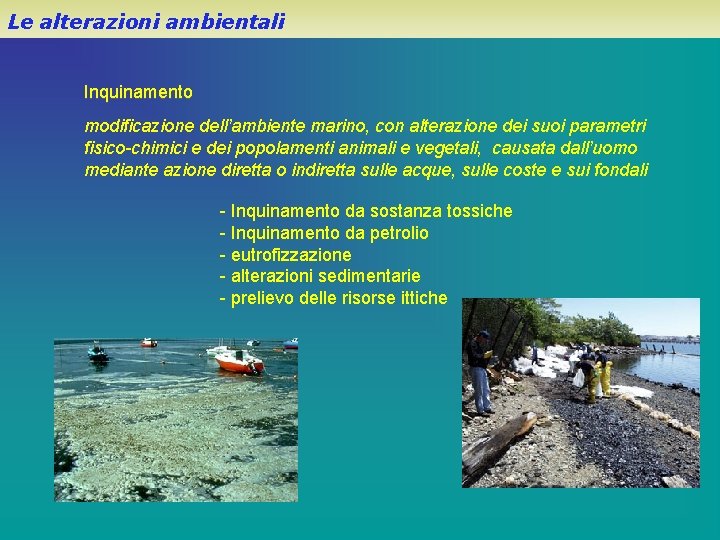 Le alterazioni ambientali

Inquinamento

modificazione dell'ambiente marino, con alterazione dei suoi parametri fisico-chimici e dei popolamenti animali e vegetali, causata dall'uomo mediante azione diretta o indiretta sulle acque, sulle coste e sui fondali

- Inquinamento da sostanza tossiche
- Inquinamento da petrolio
- eutrofizzazione
- alterazioni sedimentarie
- prelievo delle risorse ittiche